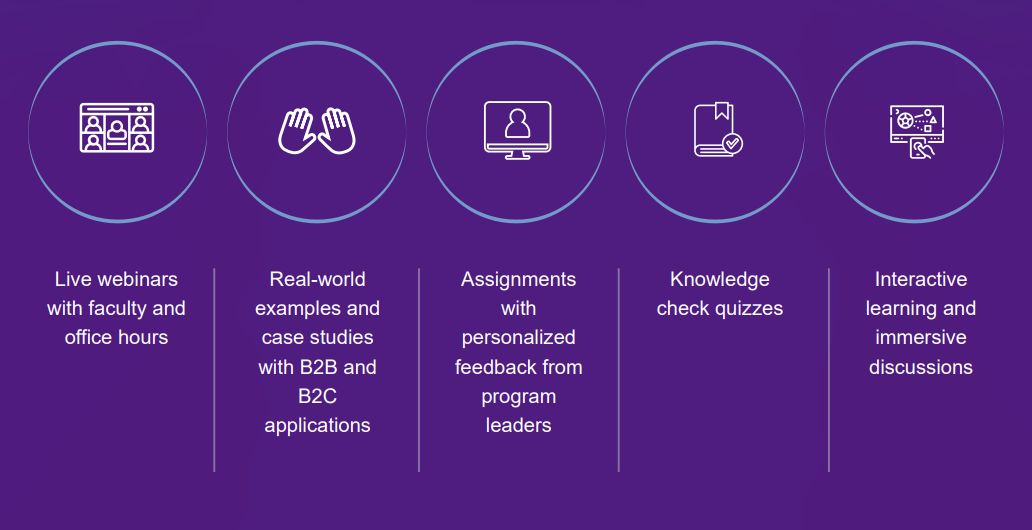 Live webinars with faculty and office hours

Real-world examples and case studies with B2B and B2C applications

Assignments with personalized feedback from program leaders

Knowledge check quizzes

Interactive learning and immersive discussions